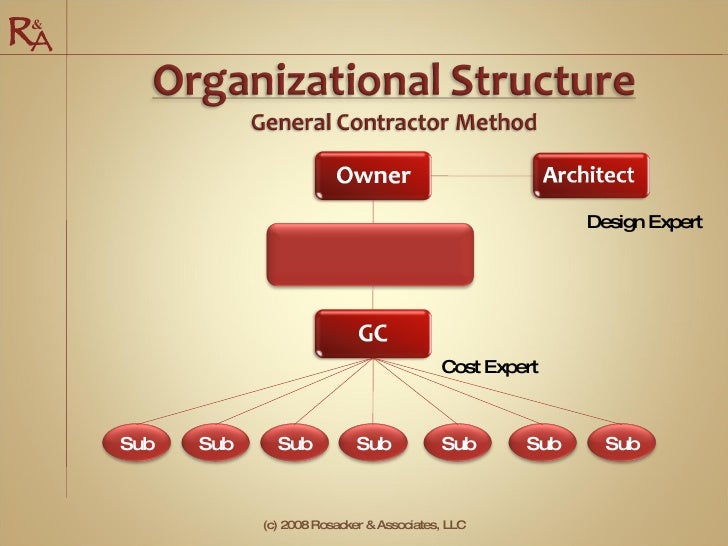 R&A

Organizational Structure

General Contractor Method

Owner

Architect

Design Expert

GC

Cost Expert

Sub

Sub

Sub

Sub

Sub

Sub

Sub

(c) 2008 Rosacker & Associates, LLC